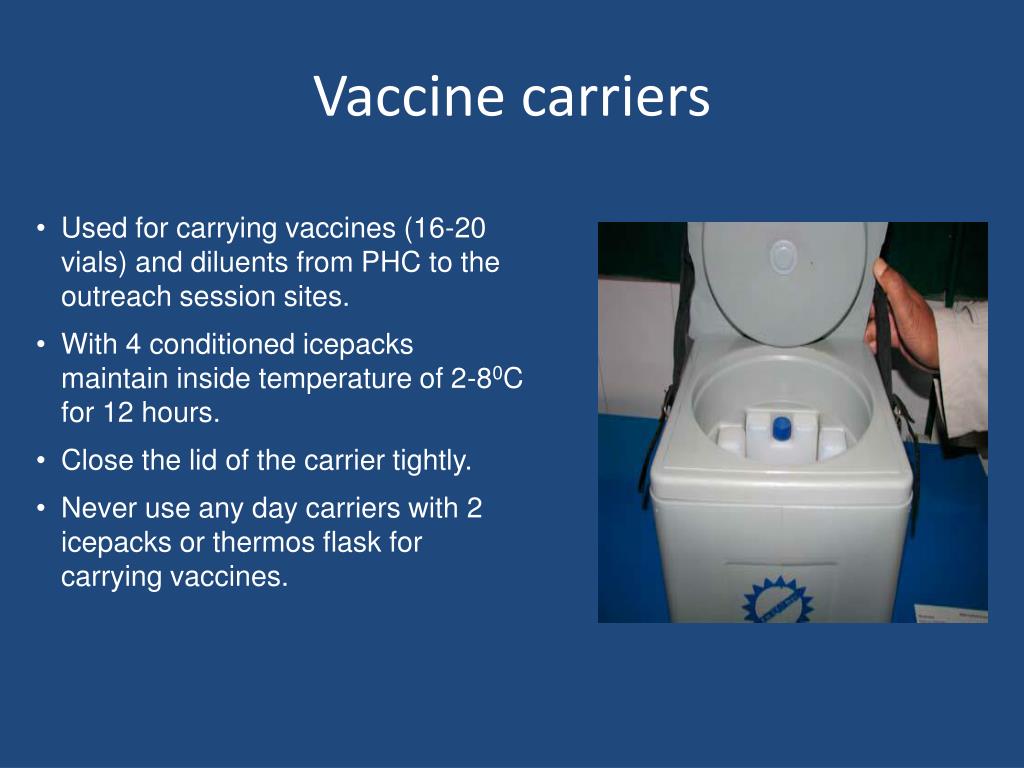 Vaccine carriers

• Used for carrying vaccines (16-20 vials) and diluents from PHC to the outreach session sites.
• With 4 conditioned icepacks maintain inside temperature of 2-8$^0$C for 12 hours.
• Close the lid of the carrier tightly.
• Never use any day carriers with 2 icepacks or thermos flask for carrying vaccines.